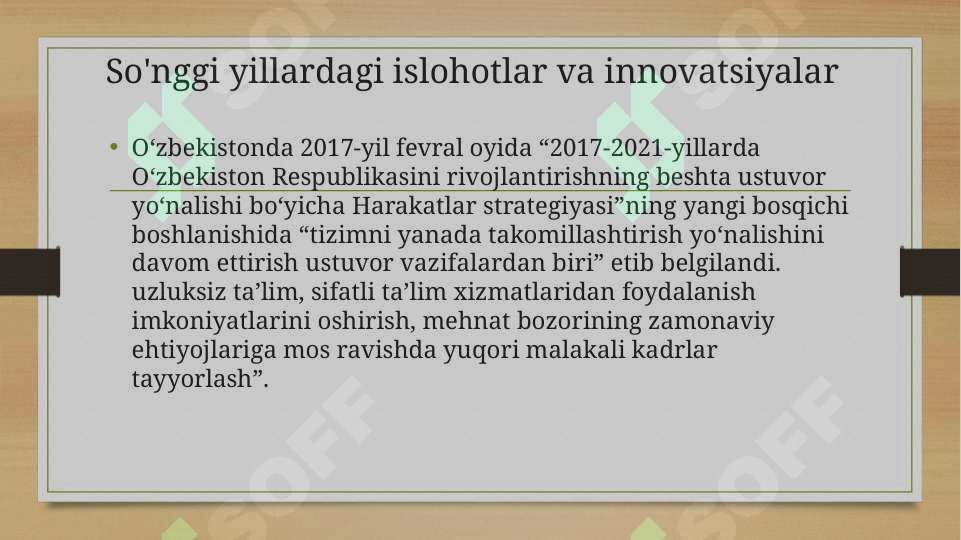 So'nggi yillardagi islohotlar va innovatsiyalar

• O‘zbekistonda 2017-yil fevral oyida “2017-2021-yillarda O‘zbekiston Respublikasini rivojlantirishning beshta ustuvor yo‘nalishi bo‘yicha Harakatlar strategiyasi”ning yangi bosqichi boshlanishida “tizimni yanada takomillashtirish yo‘nalishini davom ettirish ustuvor vazifalardan biri” etib belgilandi. uzluksiz ta’lim, sifatli ta’lim xizmatlaridan foydalanish imkoniyatlarini oshirish, mehnat bozorining zamonaviy ehtiyojlariga mos ravishda yuqori malakali kadrlar tayyorlash”.

SOFF SOFF SOFF SOFF